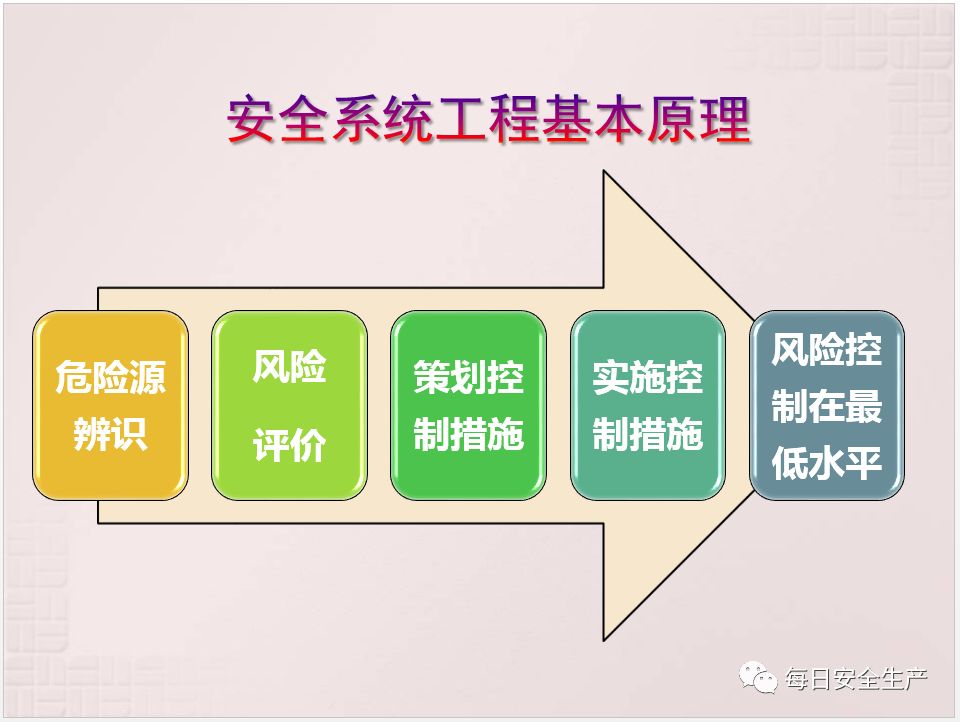 安全系统工程基本原理

危险源辨识

风险评价

策划控制措施

实施控制措施

风险控制在最低水平

每日安全生产